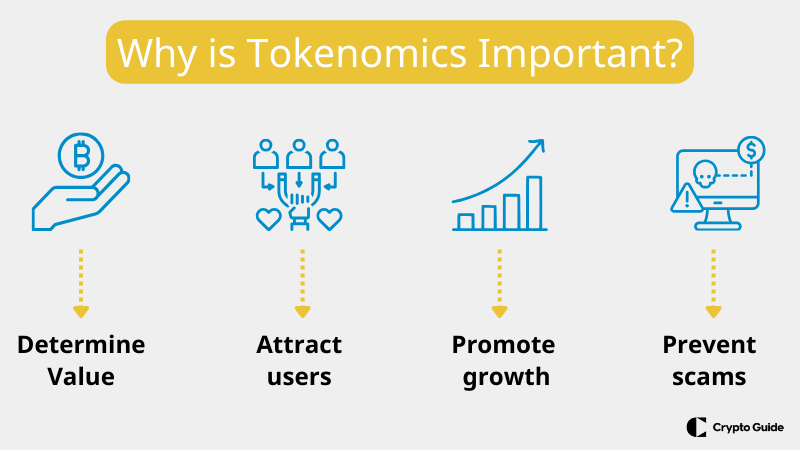 Why is Tokenomics Important?

Determine Value

Attract users

Promote growth

Prevent scams

Crypto Guide